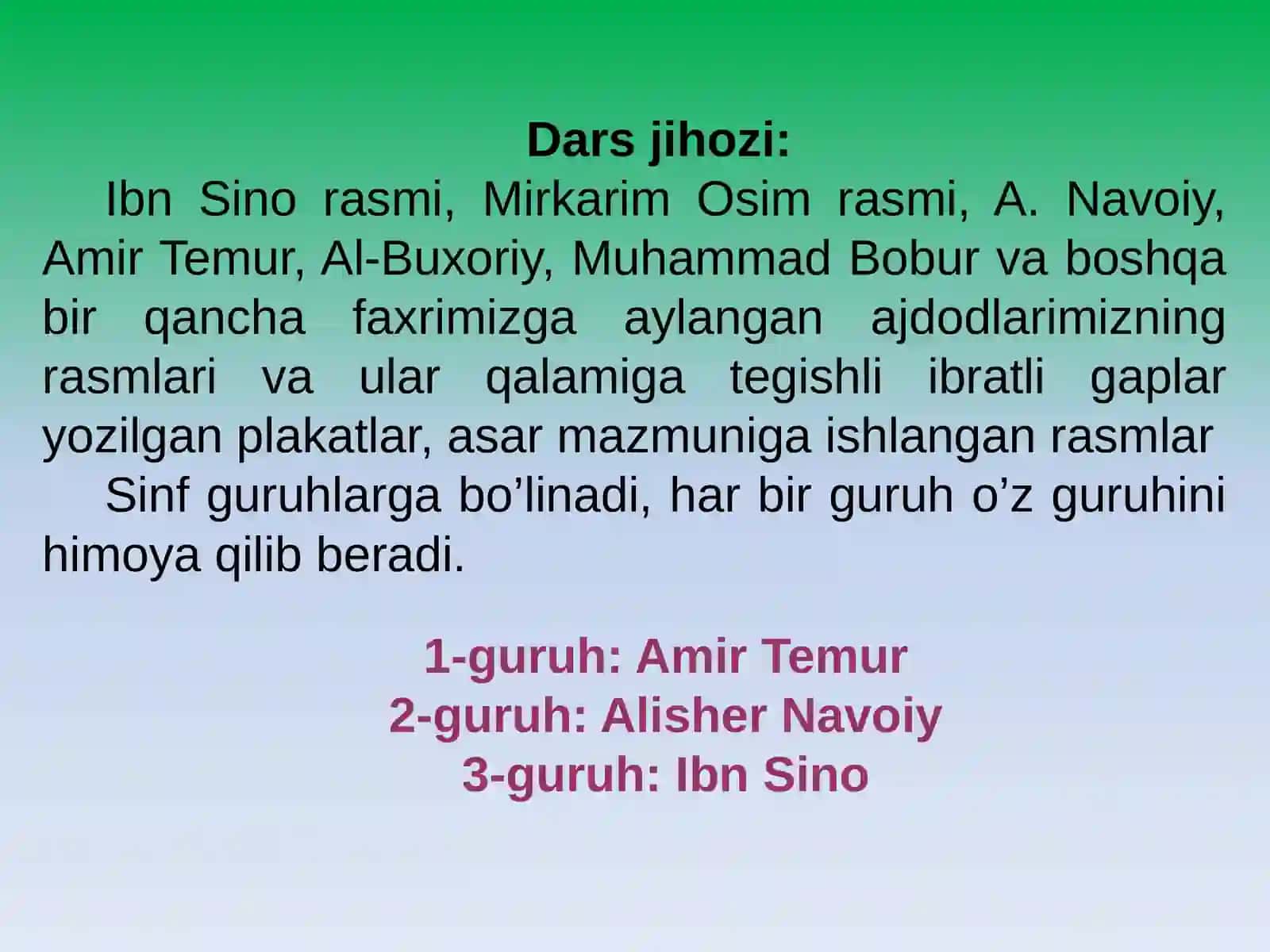 Dars jihozi:

Ibn Sino rasmi, Mirkarim Osim rasmi, A. Navoiy, Amir Temur, Al-Buxoriy, Muhammad Bobur va boshqa bir qancha faxrimizga aylangan ajdodlarimizning rasmlari va ular qalamiga tegishli ibratli gaplar yozilgan plakatlar, asar mazmuniga ishlangan rasmlar

Sinf guruhlarga bo’linadi, har bir guruh o’z guruhini himoya qilib beradi.

1-guruh: Amir Temur
2-guruh: Alisher Navoiy
3-guruh: Ibn Sino